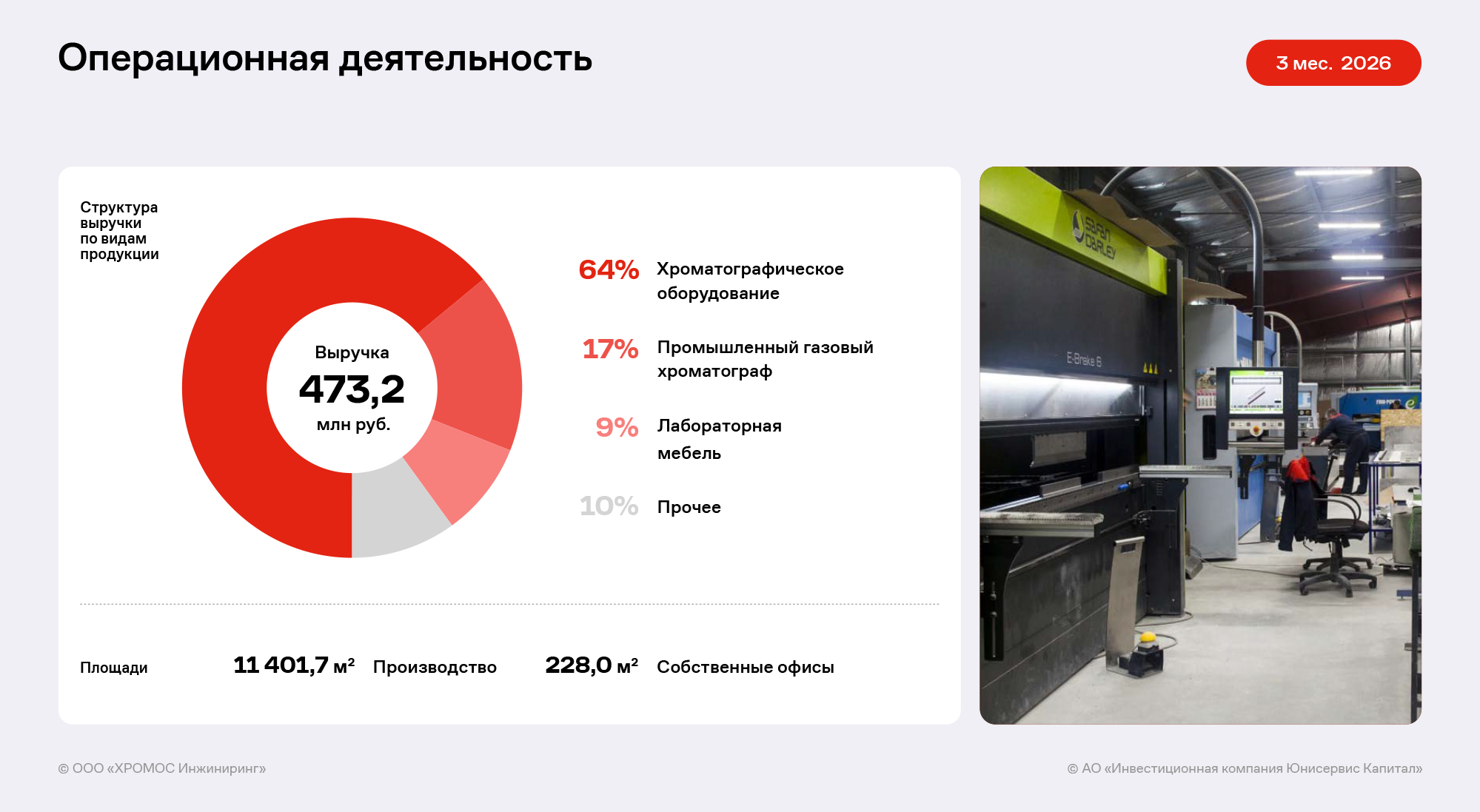 Операционная деятельность

3 мес. 2026

Структура выручки по видам продукции

Выручка
473,2
млн руб.

64% Хроматографическое оборудование

17% Промышленный газовый хроматограф

9% Лабораторная мебель

10% Прочее

Площади 11 401,7 м² Производство 228,0 м² Собственные офисы

SAFAN DARLEY

E-Brake B

© ООО «ХРОМОС Инжиниринг»

© АО «Инвестиционная компания Юнисервис Капитал»